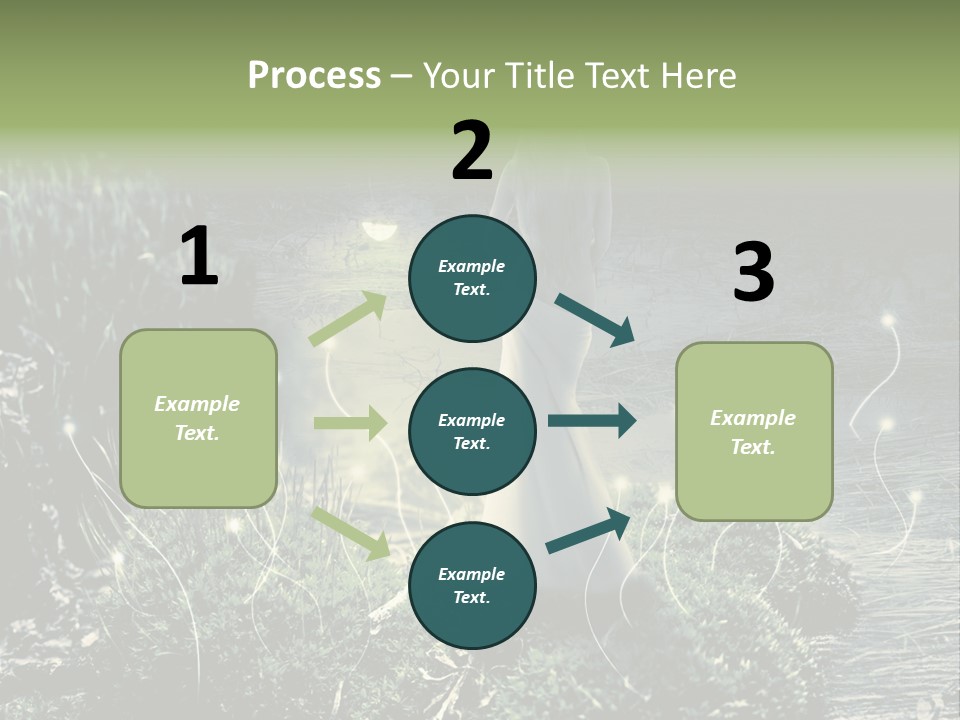 Process – Your Title Text Here

1

Example Text.

2

Example Text.

Example Text.

Example Text.

3

Example Text.